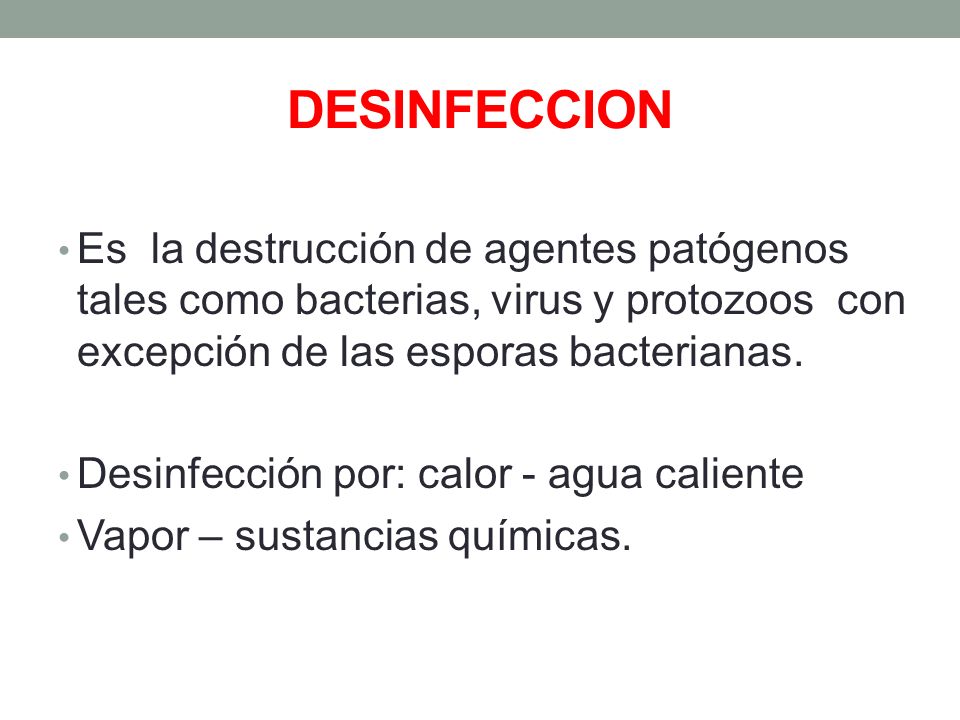 DESINFECCION

• Es la destrucción de agentes patógenos tales como bacterias, virus y protozoos con excepción de las esporas bacterianas.

• Desinfección por: calor - agua caliente
• Vapor – sustancias químicas.